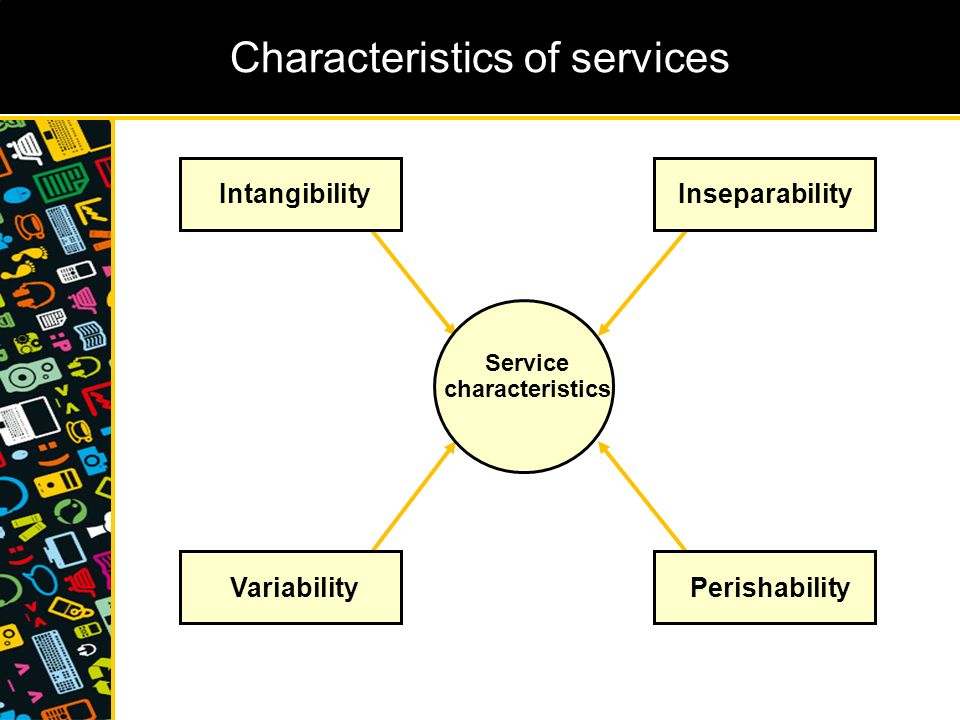 Characteristics of services

Intangibility

Inseparability

Service characteristics

Variability

Perishability